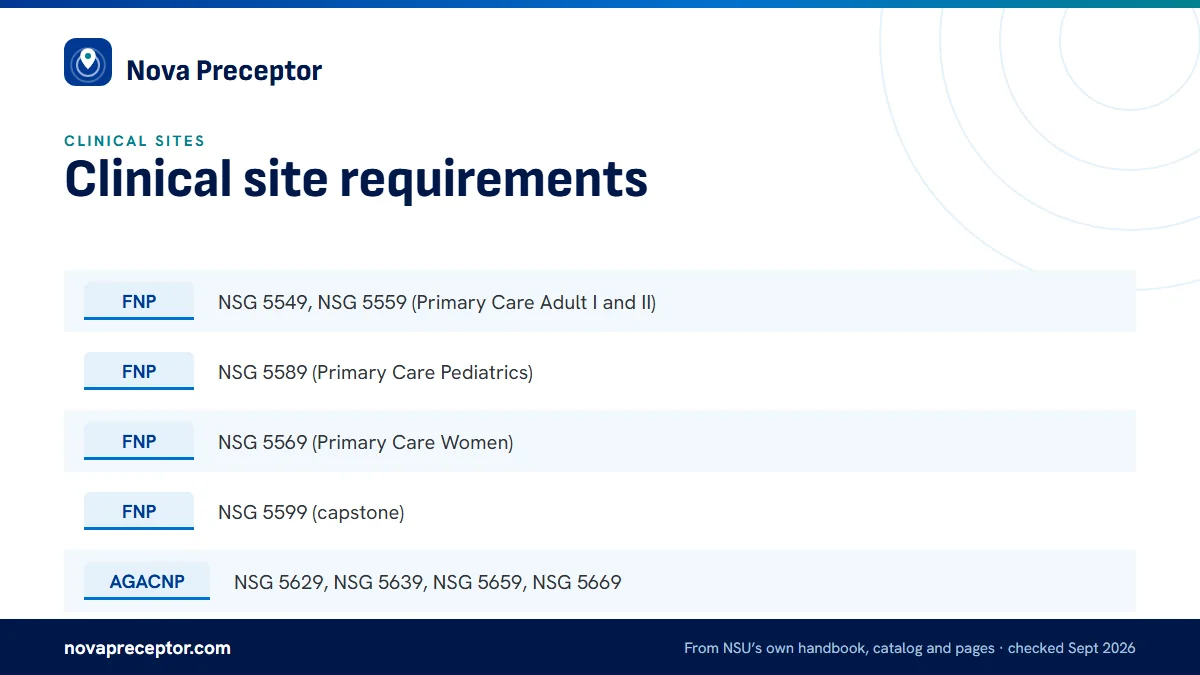 Nova Preceptor

CLINICAL SITES

Clinical site requirements

FNP NSG 5549, NSG 5559 (Primary Care Adult I and II)

FNP NSG 5589 (Primary Care Pediatrics)

FNP NSG 5569 (Primary Care Women)

FNP NSG 5599 (capstone)

AGACNP NSG 5629, NSG 5639, NSG 5659, NSG 5669

novapreceptor.com

From NSU's own handbook, catalog and pages · checked Sept 2026